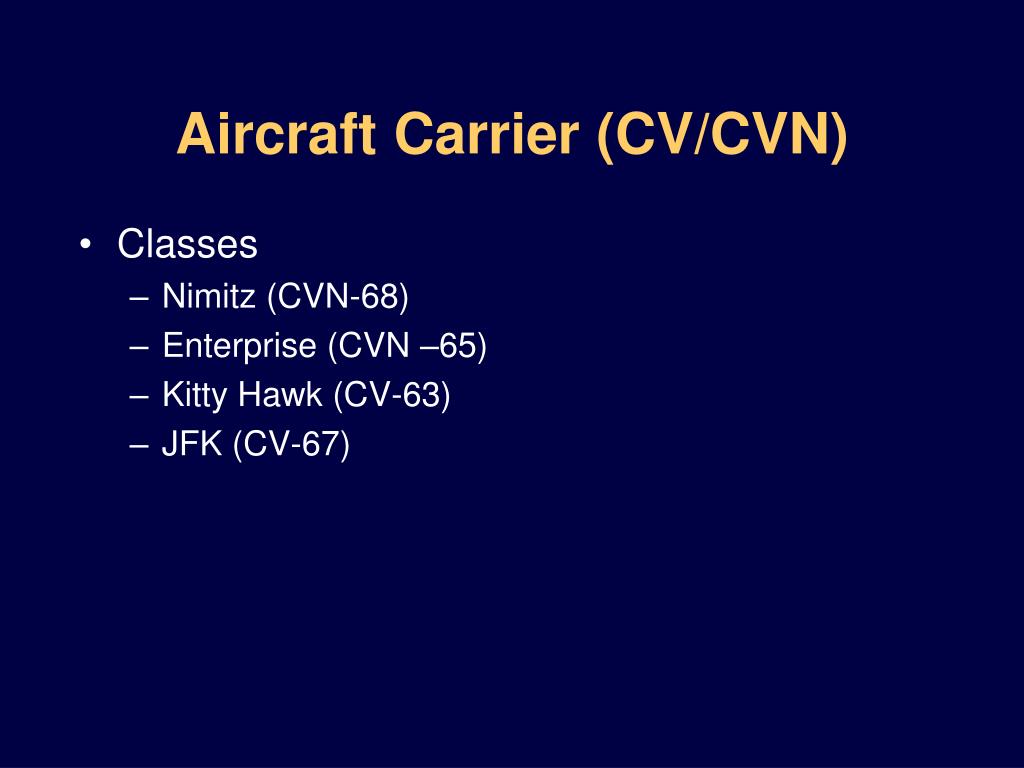 Aircraft Carrier (CV/CVN)

• Classes
– Nimitz (CVN-68)
– Enterprise (CVN –65)
– Kitty Hawk (CV-63)
– JFK (CV-67)